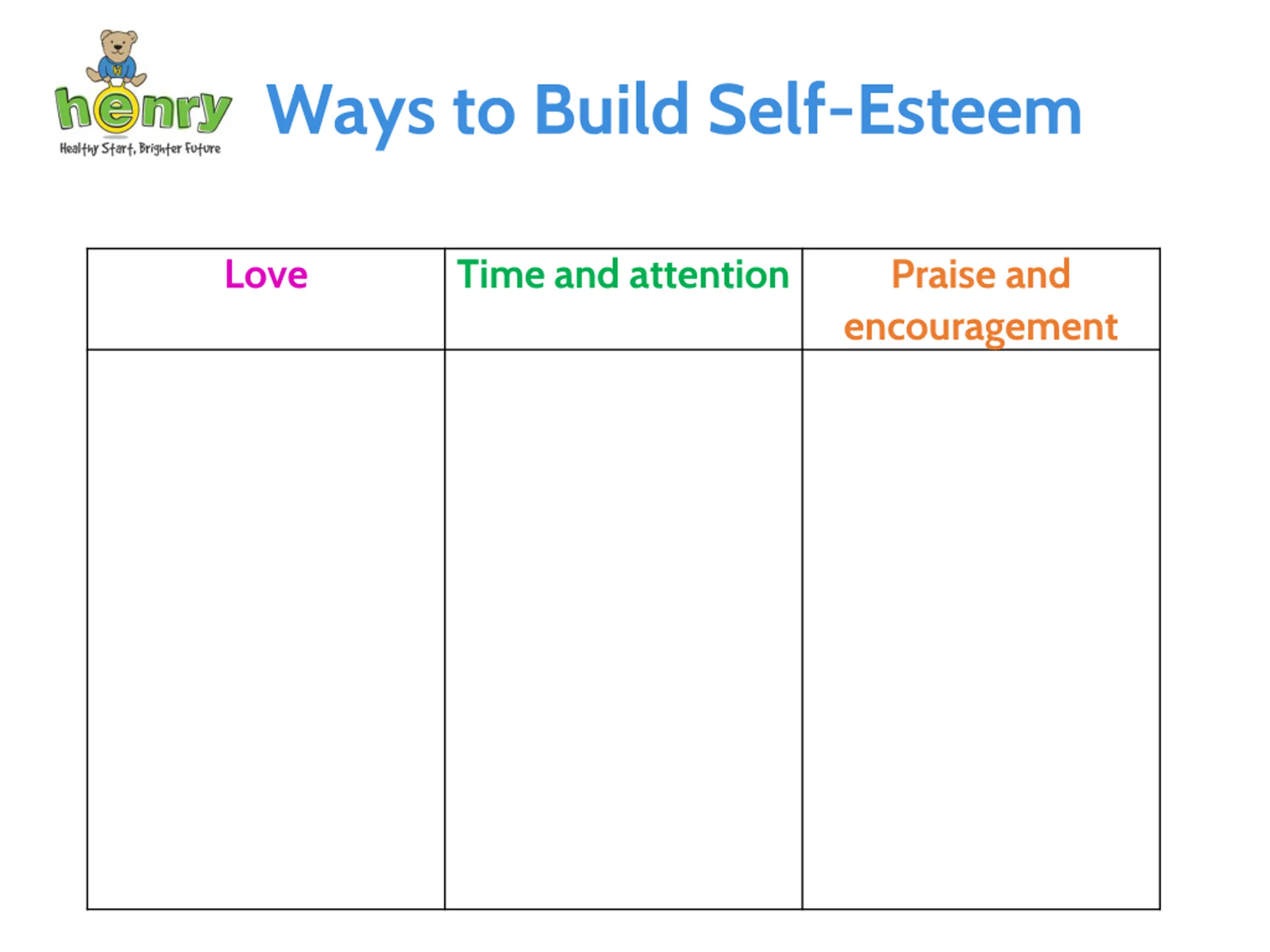 henry
Healthy Start, Brighter Future

Ways to Build Self-Esteem

| Love | Time and attention | Praise and encouragement |
|---|---|---|
| | | |